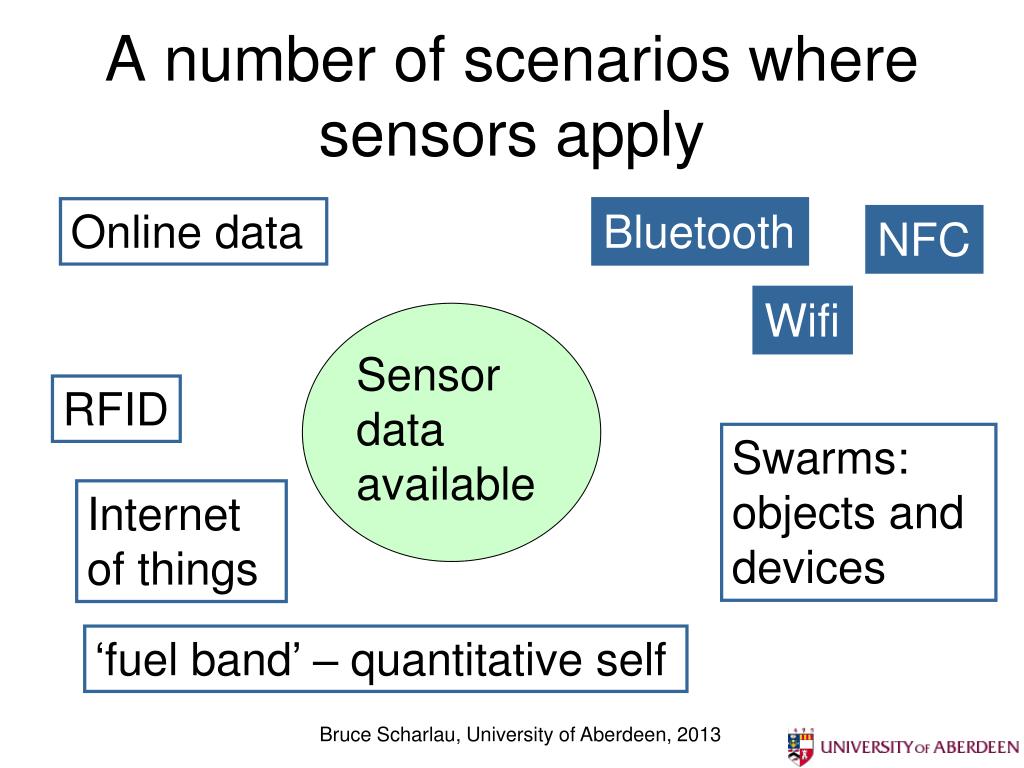 A number of scenarios where sensors apply

Online data

Bluetooth

NFC

Wifi

Sensor data available

RFID

Swarms: objects and devices

Internet of things

‘fuel band’ – quantitative self

Bruce Scharlau, University of Aberdeen, 2013

UNIVERSITY OF ABERDEEN